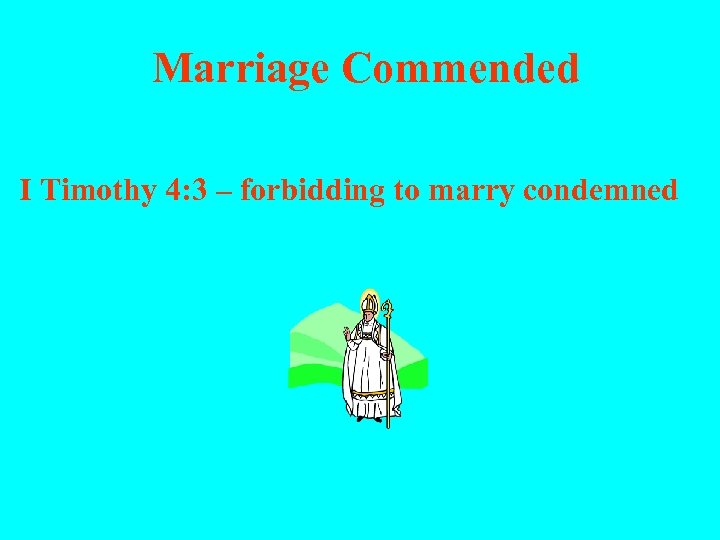 Marriage Commended

I Timothy 4:3 – forbidding to marry condemned